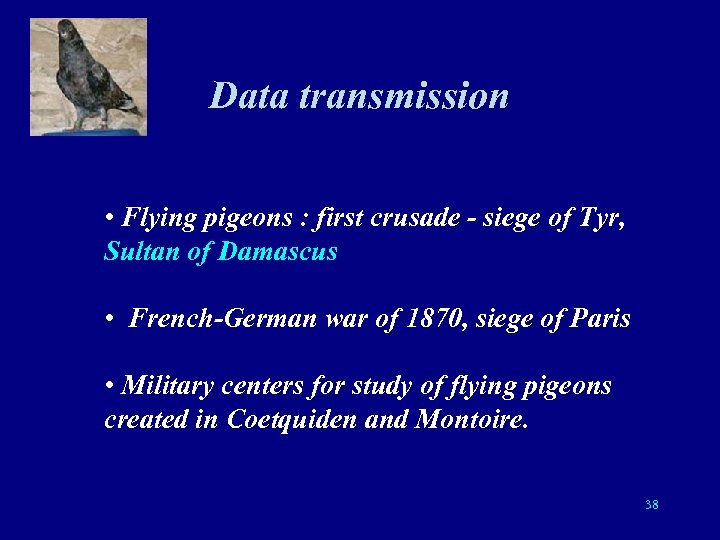 Data transmission

• Flying pigeons : first crusade - siege of Tyr, Sultan of Damascus

• French-German war of 1870, siege of Paris

• Military centers for study of flying pigeons created in Coetquiden and Montoire.

38